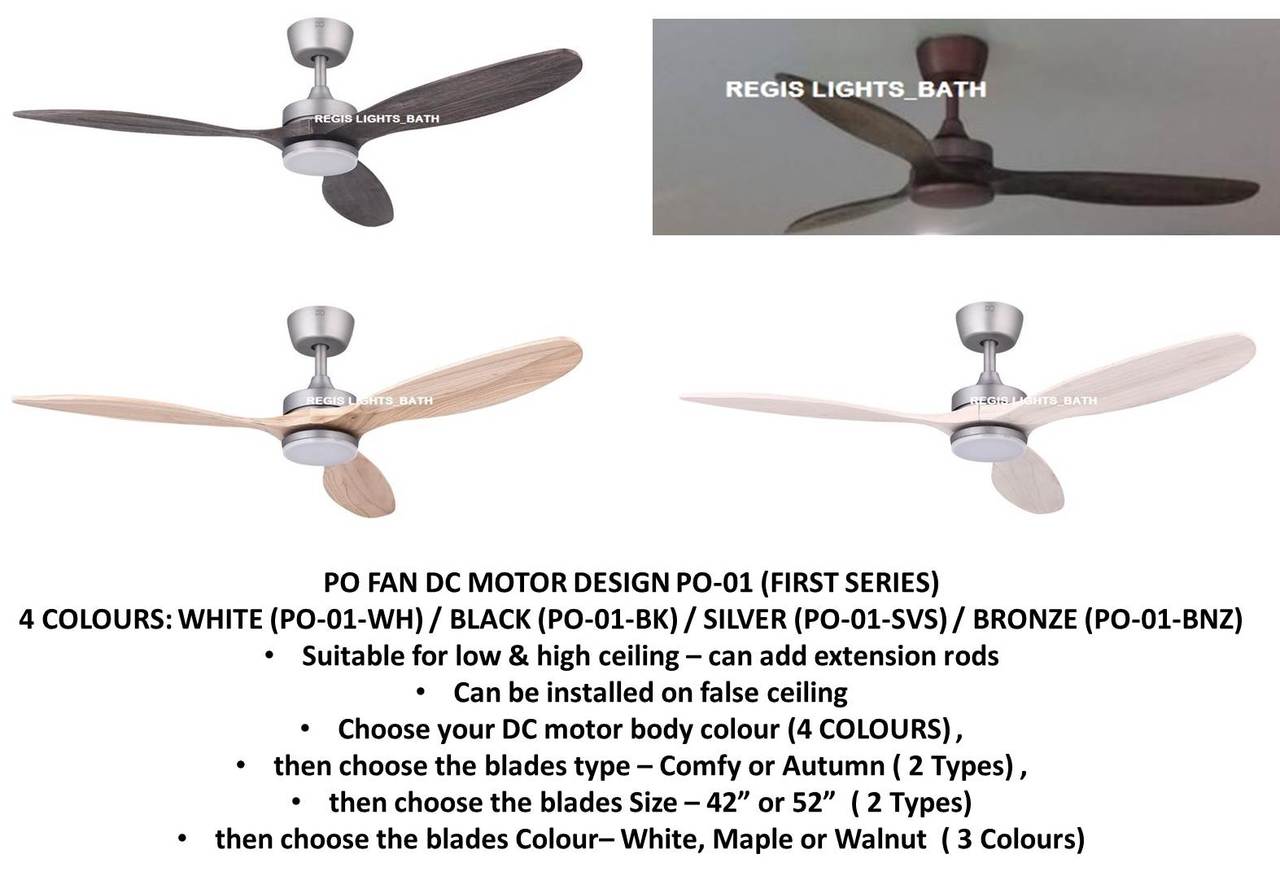 REGIS LIGHTS_BATH

REGIS LIGHTS_BATH

REGIS LIGHTS_BATH

REGIS LIGHTS_BATH

PO FAN DC MOTOR DESIGN PO-01 (FIRST SERIES)
4 COLOURS: WHITE (PO-01-WH) / BLACK (PO-01-BK) / SILVER (PO-01-SVS) / BRONZE (PO-01-BNZ)

• Suitable for low & high ceiling – can add extension rods
• Can be installed on false ceiling
• Choose your DC motor body colour (4 COLOURS) ,
• then choose the blades type – Comfy or Autumn ( 2 Types) ,
• then choose the blades Size – 42” or 52” ( 2 Types)
• then choose the blades Colour– White, Maple or Walnut ( 3 Colours)